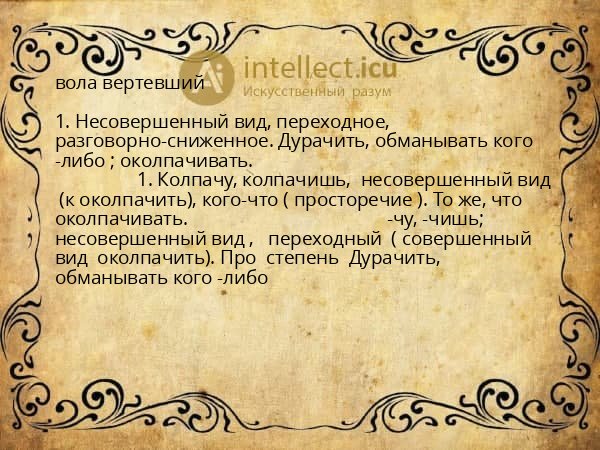 intellect.icu
Искусственный разум

вола вертевший

1. Несовершенный вид, переходное, разговорно-сниженное. Дурачить, обманывать кого -либо ; околпачивать.
1. Колпачу, колпачишь, несовершенный вид (к околпачить), кого-что ( просторечие ). То же, что околпачивать. -чу, -чишь; несовершенный вид , переходный ( совершенный вид околпачить). Про степень Дурачить, обманывать кого -либо